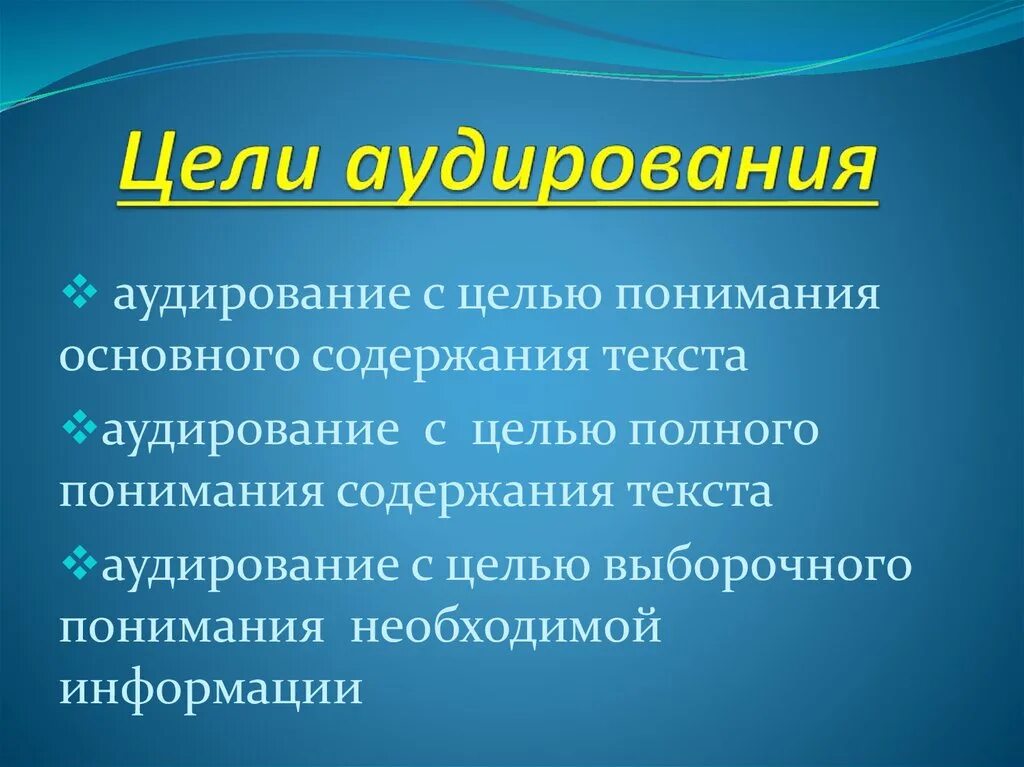 Цели аудирования

❖ аудирование с целью понимания основного содержания текста

❖аудирование с целью полного понимания содержания текста

❖аудирование с целью выборочного понимания необходимой информации